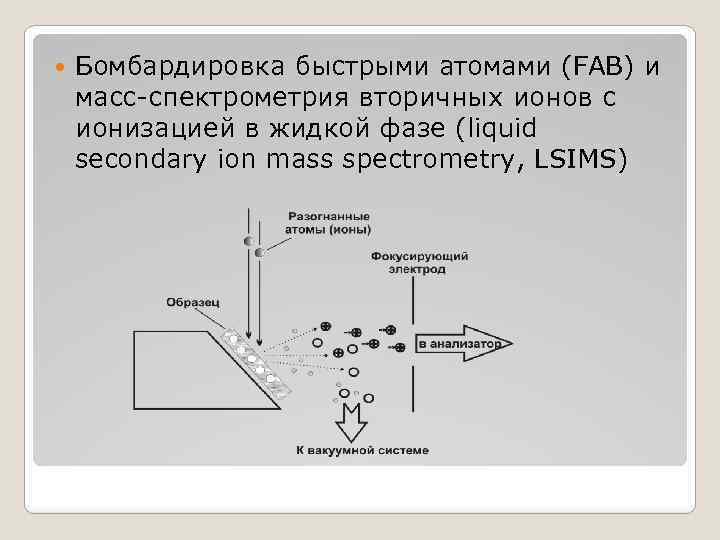 Бомбардировка быстрыми атомами (FAB) и масс-спектрометрия вторичных ионов с ионизацией в жидкой фазе (liquid secondary ion mass spectrometry, LSIMS)

Разогнанные атомы (ионы)

Фокусирующий электрод

Образец

в анализатор

К вакуумной системе